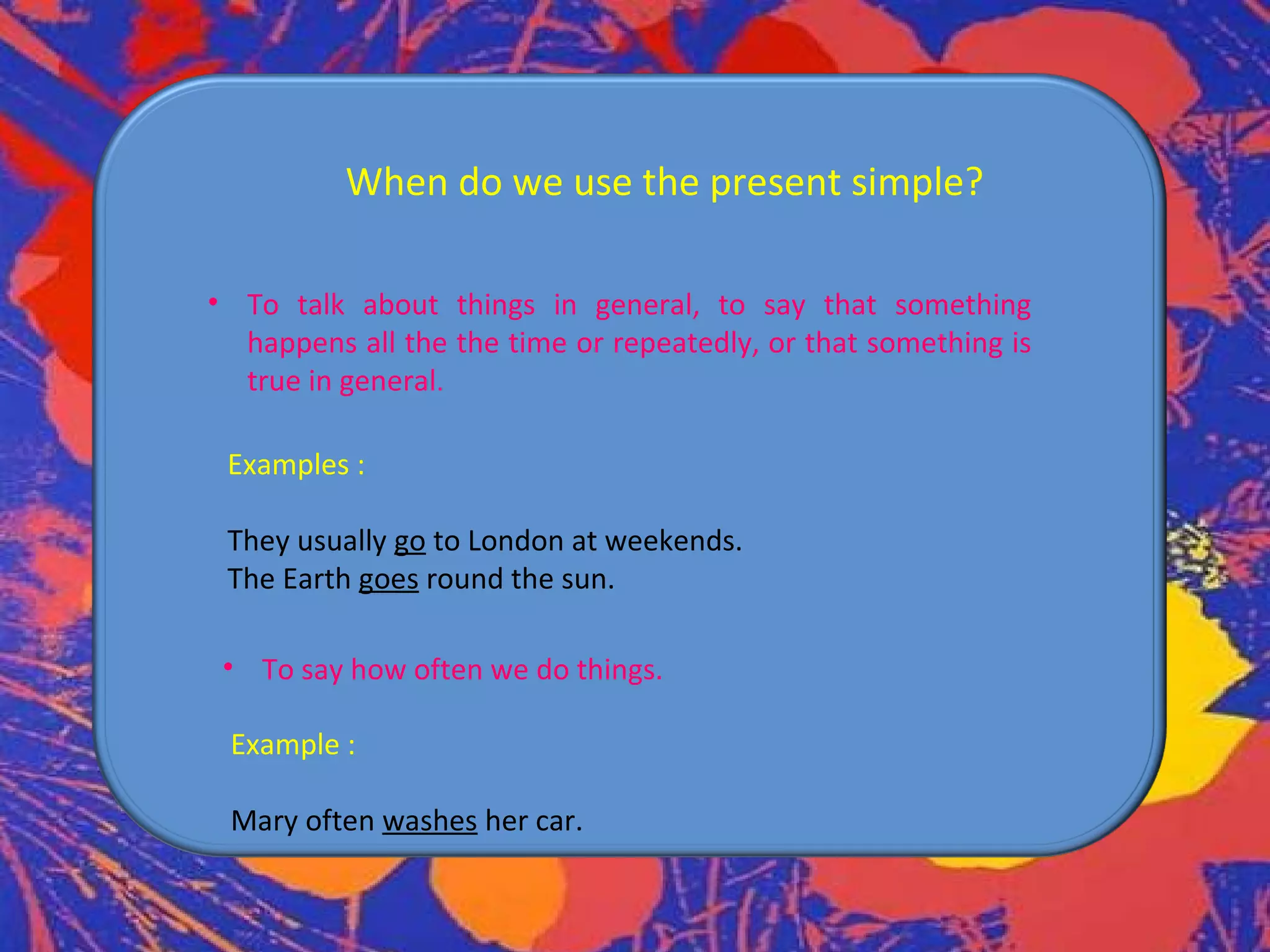 When do we use the present simple?

• To talk about things in general, to say that something happens all the the time or repeatedly, or that something is true in general.

Examples :

They usually go to London at weekends.
The Earth goes round the sun.

• To say how often we do things.

Example :

Mary often washes her car.